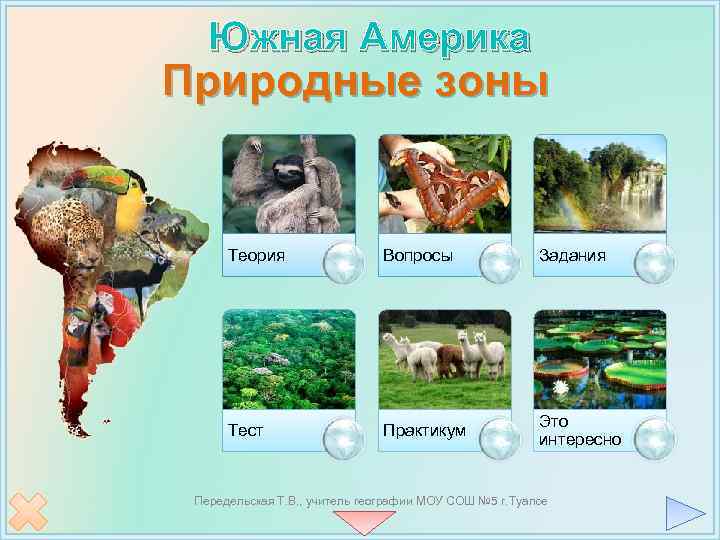 Южная Америка
Природные зоны

Теория

Вопросы

Задания

Тест

Практикум

Это интересно

Передельская Т.В., учитель географии МОУ СОШ №5 г.Туапсе